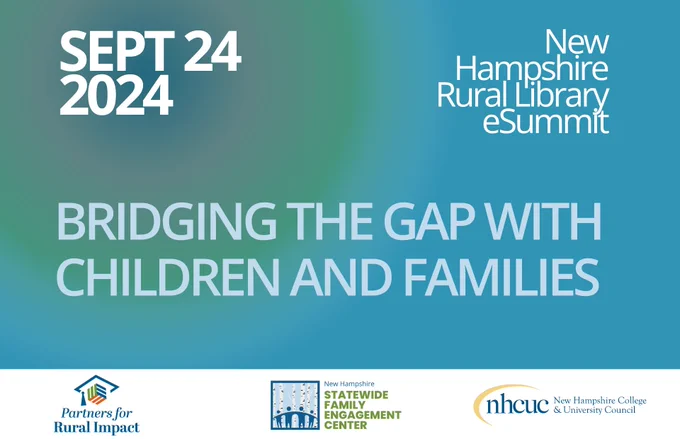 SEPT 24
2024

New Hampshire Rural Library eSummit

BRIDGING THE GAP WITH CHILDREN AND FAMILIES

Partners for Rural Impact

New Hampshire
STATEWIDE FAMILY ENGAGEMENT CENTER

nhcuc New Hampshire College & University Council